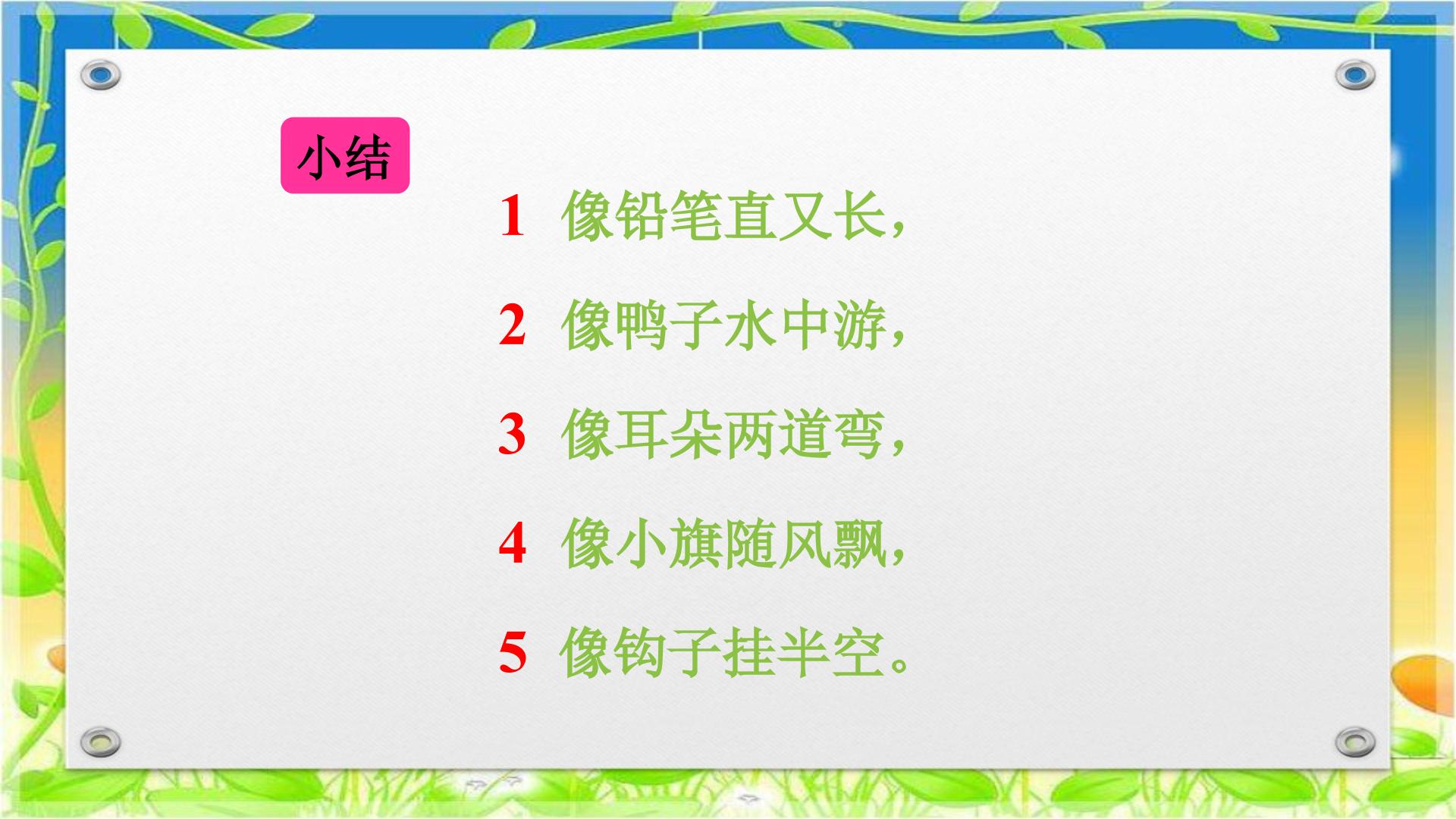 小结

1 像铅笔直又长，

2 像鸭子水中游，

3 像耳朵两道弯，

4 像小旗随风飘，

5 像钩子挂半空。